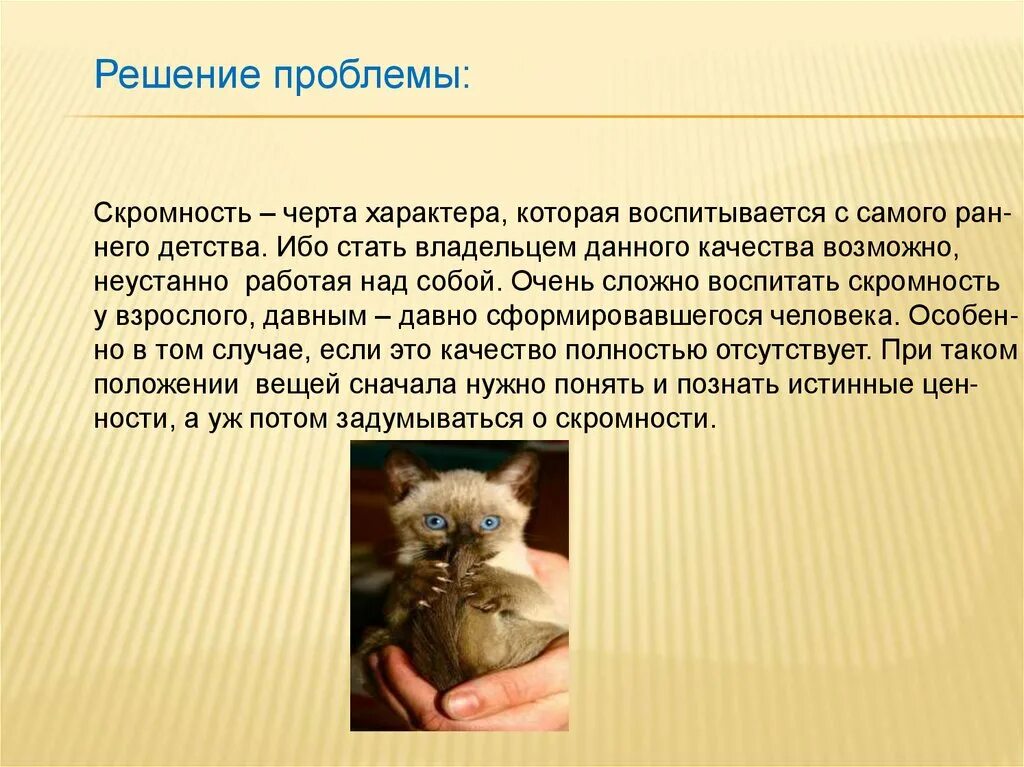 Решение проблемы:

Скромность – черта характера, которая воспитывается с самого раннего детства. Ибо стать владельцем данного качества возможно, неустанно работая над собой. Очень сложно воспитать скромность у взрослого, давным – давно сформировавшегося человека. Особенно в том случае, если это качество полностью отсутствует. При таком положении вещей сначала нужно понять и познать истинные ценности, а уж потом задумываться о скромности.